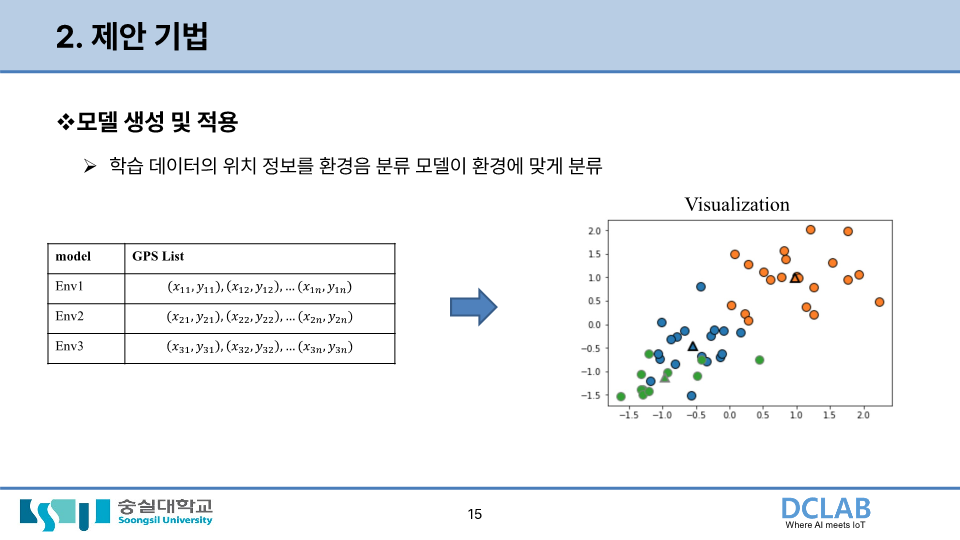 2. 제안 기법

❖모델 생성 및 적용

➢ 학습 데이터의 위치 정보를 환경음 분류 모델이 환경에 맞게 분류

| model | GPS List |
|---|---|
| Env1 | $(x_{11}, y_{11}), (x_{12}, y_{12}), \ldots (x_{1n}, y_{1n})$ |
| Env2 | $(x_{21}, y_{21}), (x_{22}, y_{22}), \ldots (x_{2n}, y_{2n})$ |
| Env3 | $(x_{31}, y_{31}), (x_{32}, y_{32}), \ldots (x_{3n}, y_{3n})$ |

Visualization

2.0
1.5
1.0
0.5
0.0
−0.5
−1.0
−1.5
−1.5 −1.0 −0.5 0.0 0.5 1.0 1.5 2.0

숭실대학교
Soongsil University

15

DCLAB
Where AI meets IoT